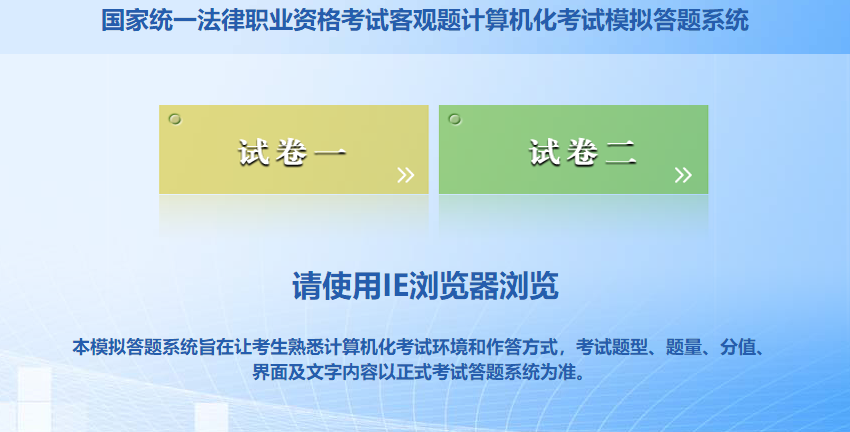 国家统一法律职业资格考试客观题计算机化考试模拟答题系统

试卷一 »

试卷二 »

请使用IE浏览器浏览

本模拟答题系统旨在让考生熟悉计算机化考试环境和作答方式，考试题型、题量、分值、界面及文字内容以正式考试答题系统为准。